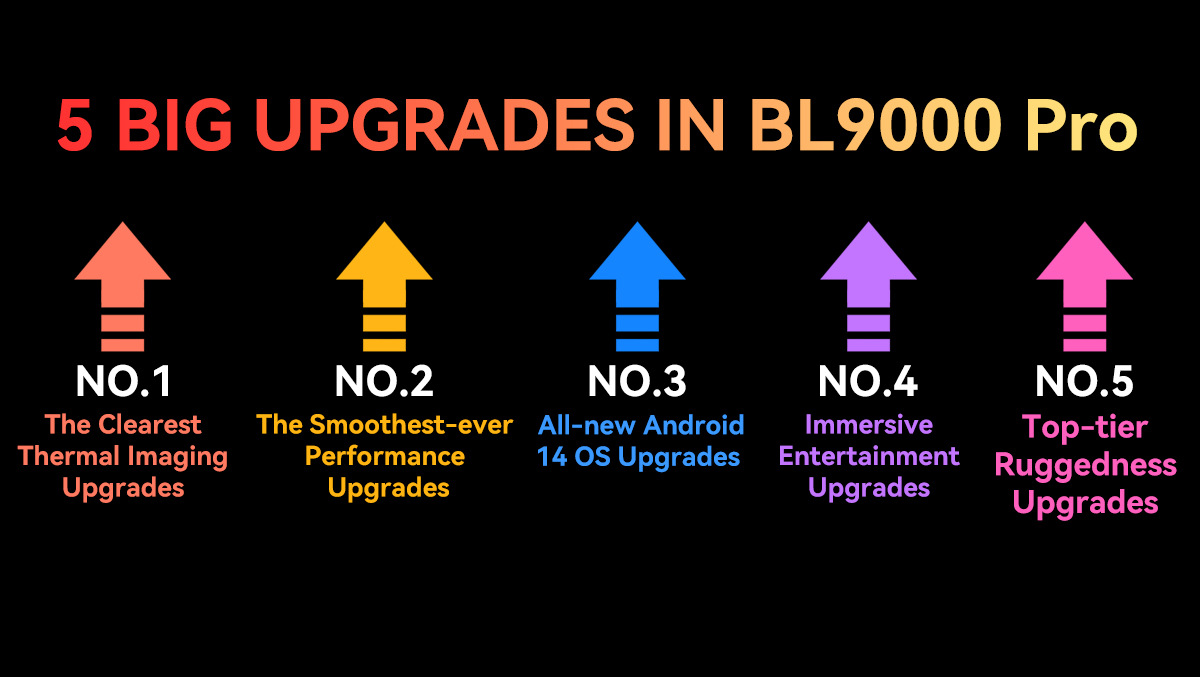 5 BIG UPGRADES IN BL9000 Pro

NO.1
The Clearest Thermal Imaging Upgrades

NO.2
The Smoothest-ever Performance Upgrades

NO.3
All-new Android 14 OS Upgrades

NO.4
Immersive Entertainment Upgrades

NO.5
Top-tier Ruggedness Upgrades